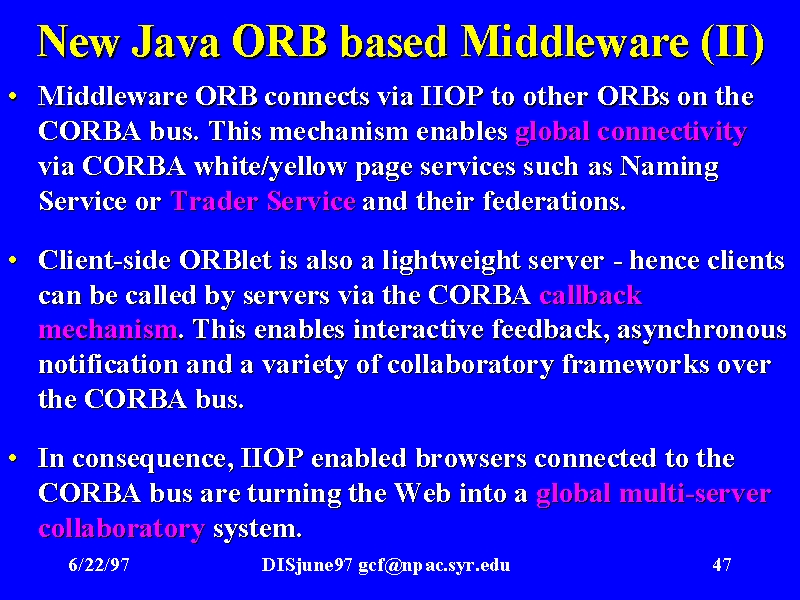 New Java ORB based Middleware (II)

• Middleware ORB connects via IIOP to other ORBs on the CORBA bus. This mechanism enables global connectivity via CORBA white/yellow page services such as Naming Service or Trader Service and their federations.

• Client-side ORBlet is also a lightweight server - hence clients can be called by servers via the CORBA callback mechanism. This enables interactive feedback, asynchronous notification and a variety of collaboratory frameworks over the CORBA bus.

• In consequence, IIOP enabled browsers connected to the CORBA bus are turning the Web into a global multi-server collaboratory system.

6/22/97 DISjune97 gcf@npac.syr.edu 47